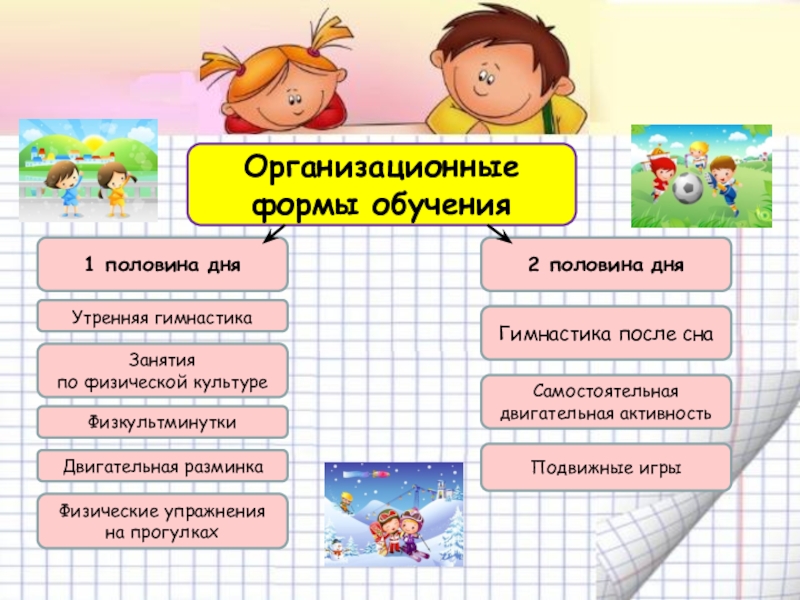 Организационные формы обучения

1 половина дня

Утренняя гимнастика

Занятия по физической культуре

Физкультминутки

Двигательная разминка

Физические упражнения на прогулках

2 половина дня

Гимнастика после сна

Самостоятельная двигательная активность

Подвижные игры